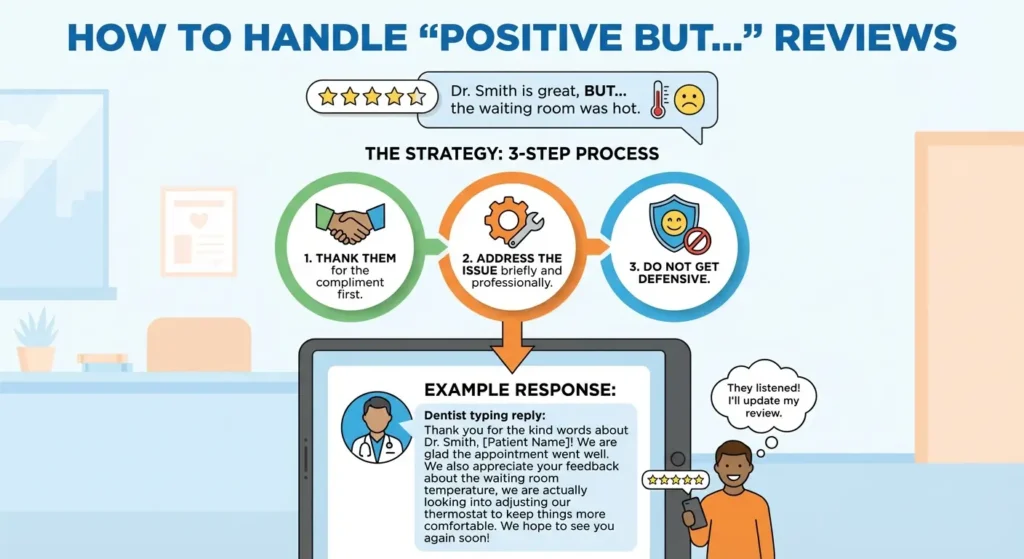 HOW TO HANDLE “POSITIVE BUT…” REVIEWS

Dr. Smith is great, BUT... the waiting room was hot.

THE STRATEGY: 3-STEP PROCESS

1. THANK THEM for the compliment first.

2. ADDRESS THE ISSUE briefly and professionally.

3. DO NOT GET DEFENSIVE.

EXAMPLE RESPONSE:

Dentist typing reply:
Thank you for the kind words about Dr. Smith, [Patient Name]! We are glad the appointment went well. We also appreciate your feedback about the waiting room temperature, we are actually looking into adjusting our thermostat to keep things more comfortable. We hope to see you again soon!

They listened! I'll update my review.